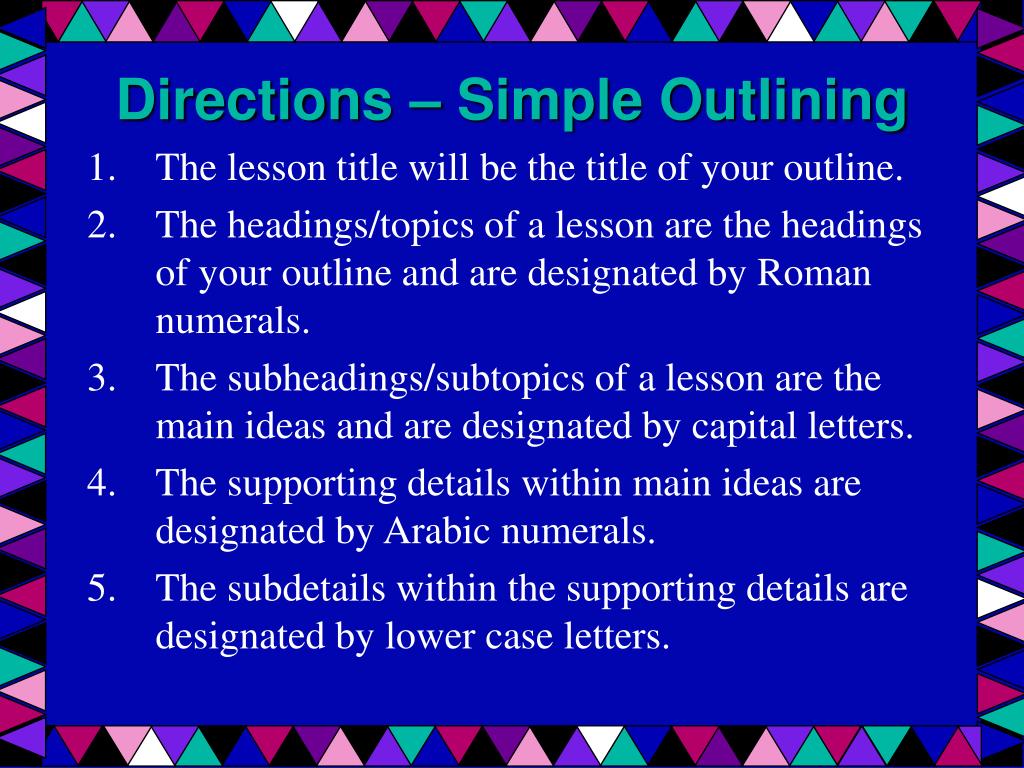 Directions – Simple Outlining

1. The lesson title will be the title of your outline.
2. The headings/topics of a lesson are the headings of your outline and are designated by Roman numerals.
3. The subheadings/subtopics of a lesson are the main ideas and are designated by capital letters.
4. The supporting details within main ideas are designated by Arabic numerals.
5. The subdetails within the supporting details are designated by lower case letters.